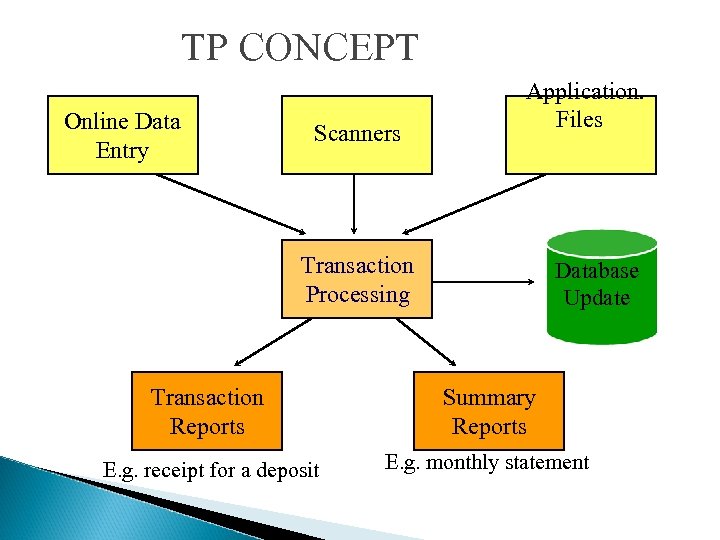 TP CONCEPT

Online Data Entry

Scanners

Application. Files

Transaction Processing

Database Update

Transaction Reports

Summary Reports

E.g. receipt for a deposit

E.g. monthly statement